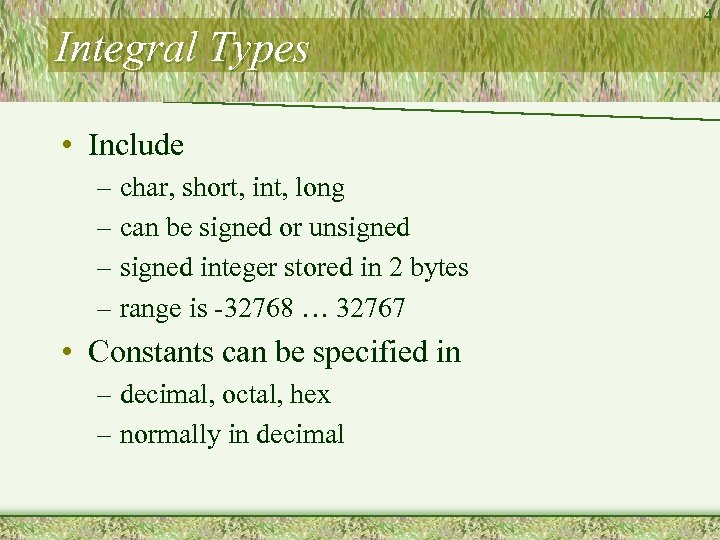 4

Integral Types

• Include
– char, short, int, long
– can be signed or unsigned
– signed integer stored in 2 bytes
– range is -32768 … 32767

• Constants can be specified in
– decimal, octal, hex
– normally in decimal